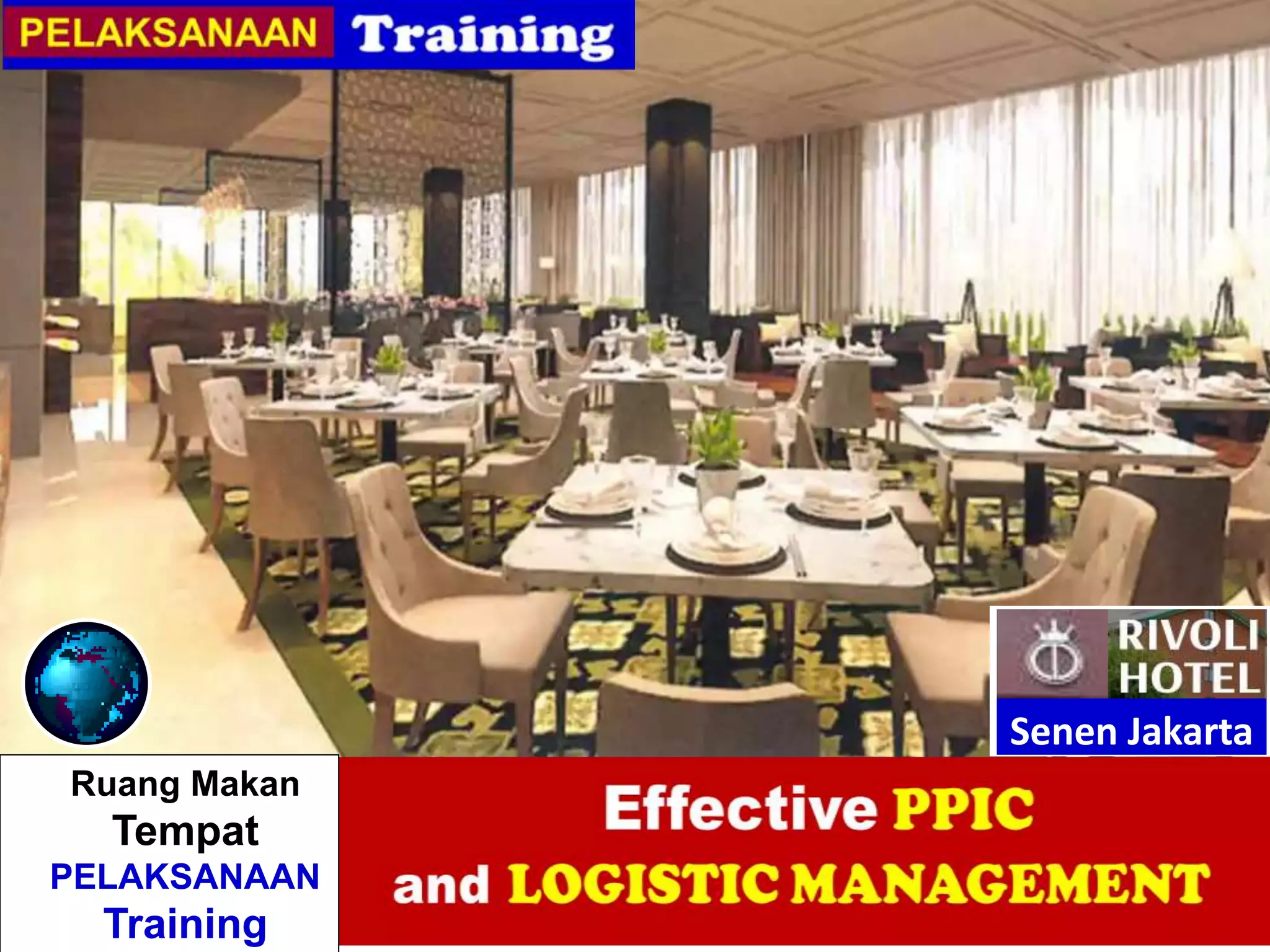 PELAKSANAAN Training

RIVOLI HOTEL
Senen Jakarta

Ruang Makan
Tempat
PELAKSANAAN
Training

Effective PPIC
and LOGISTIC MANAGEMENT